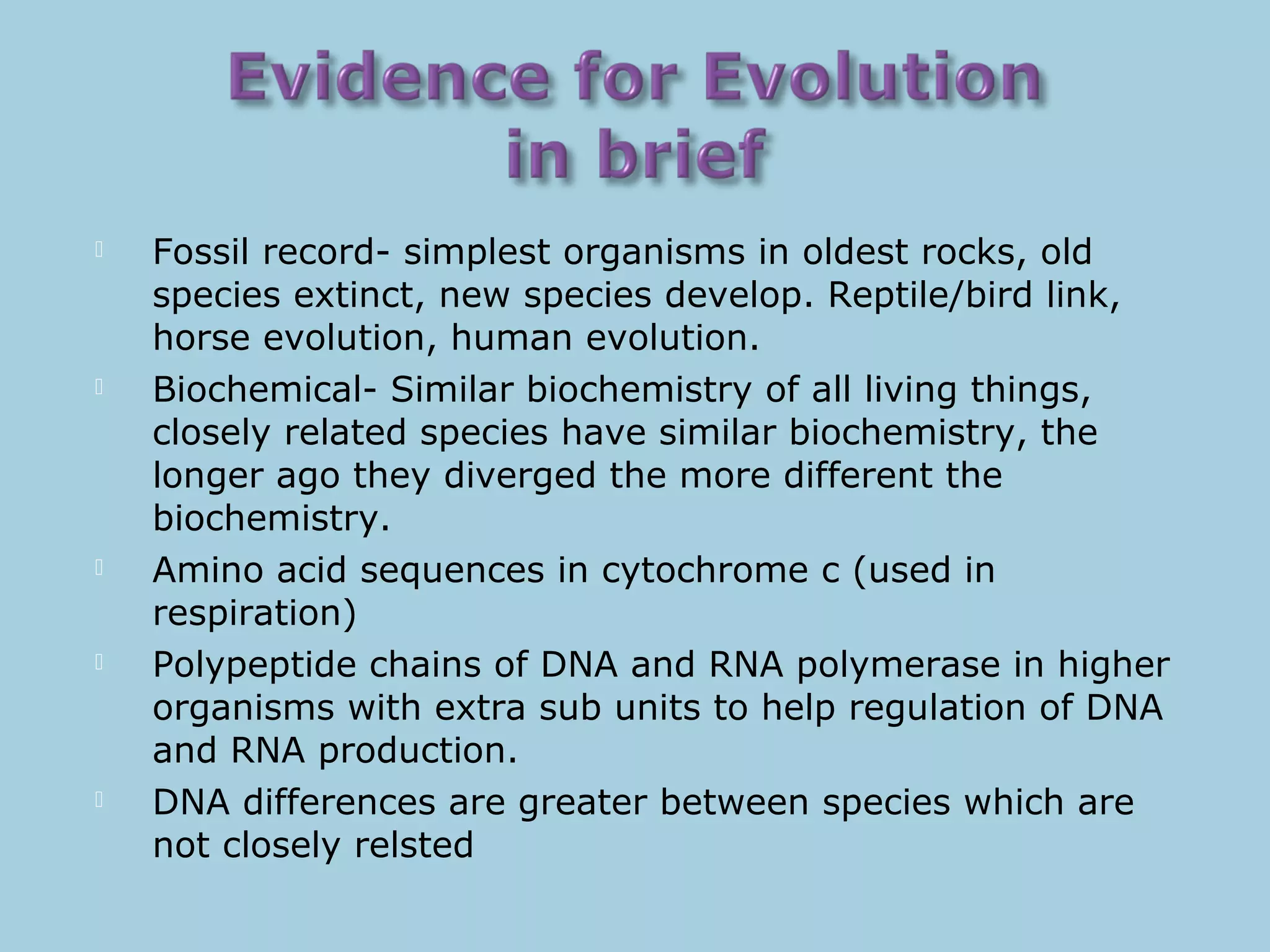 Evidence for Evolution in brief

Fossil record- simplest organisms in oldest rocks, old species extinct, new species develop. Reptile/bird link, horse evolution, human evolution.

Biochemical- Similar biochemistry of all living things, closely related species have similar biochemistry, the longer ago they diverged the more different the biochemistry.

Amino acid sequences in cytochrome c (used in respiration)

Polypeptide chains of DNA and RNA polymerase in higher organisms with extra sub units to help regulation of DNA and RNA production.

DNA differences are greater between species which are not closely relsted